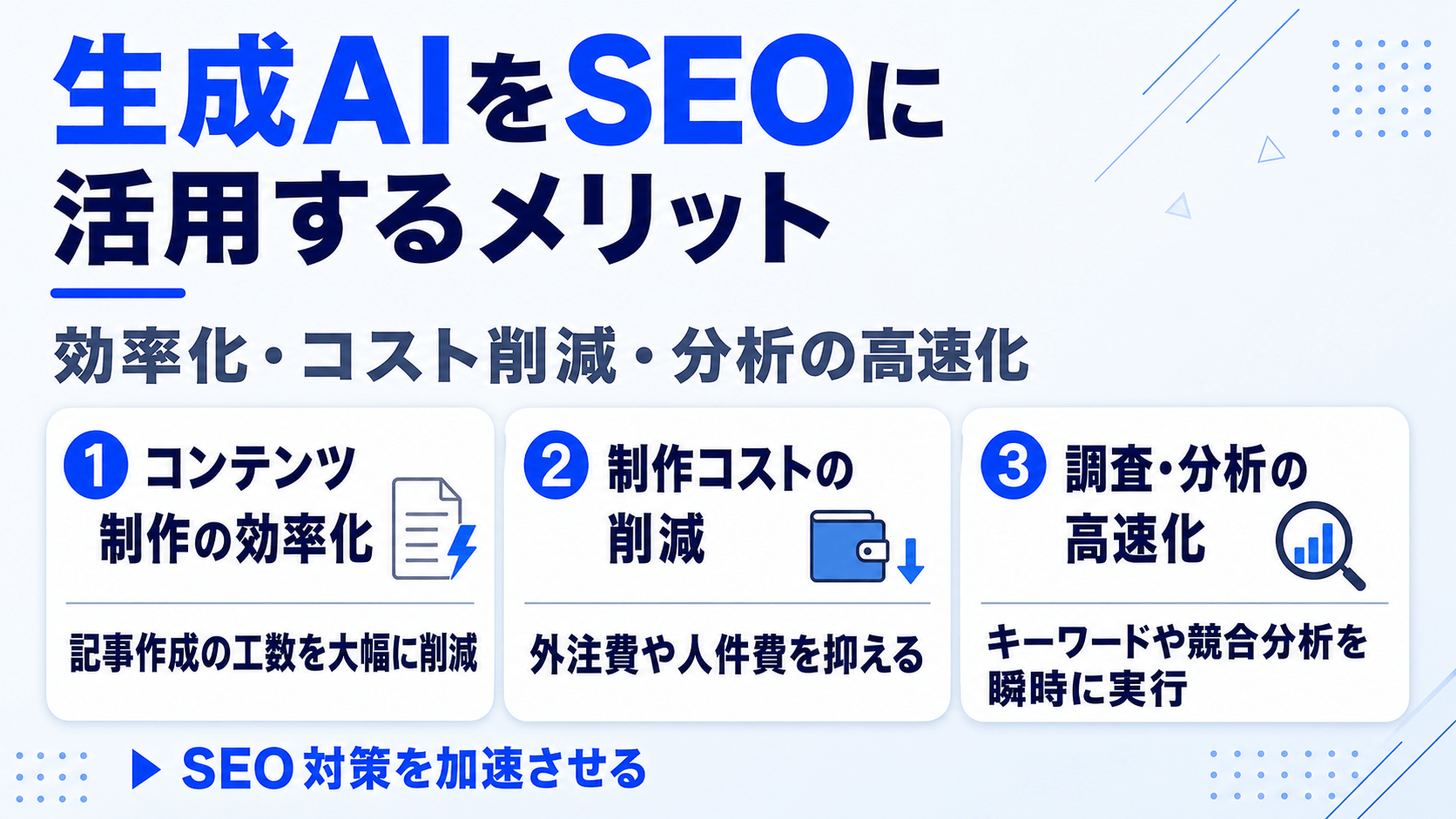 生成AIをSEOに活用するメリット

効率化・コスト削減・分析の高速化

1 コンテンツ制作の効率化

記事作成の工数を大幅に削減

2 制作コストの削減

外注費や人件費を抑える

3 調査・分析の高速化

キーワードや競合分析を瞬時に実行

▶ SEO対策を加速させる